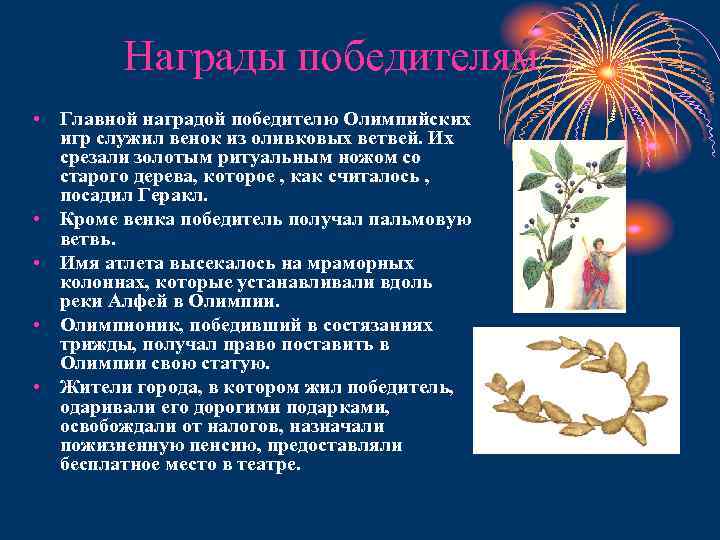 Награды победителям

• Главной наградой победителю Олимпийских игр служил венок из оливковых ветвей. Их срезали золотым ритуальным ножом со старого дерева, которое , как считалось , посадил Геракл.
• Кроме венка победитель получал пальмовую ветвь.
• Имя атлета высекалось на мраморных колоннах, которые устанавливали вдоль реки Алфей в Олимпии.
• Олимпионик, победивший в состязаниях трижды, получал право поставить в Олимпии свою статую.
• Жители города, в котором жил победитель, одаривали его дорогими подарками, освобождали от налогов, назначали пожизненную пенсию, предоставляли бесплатное место в театре.